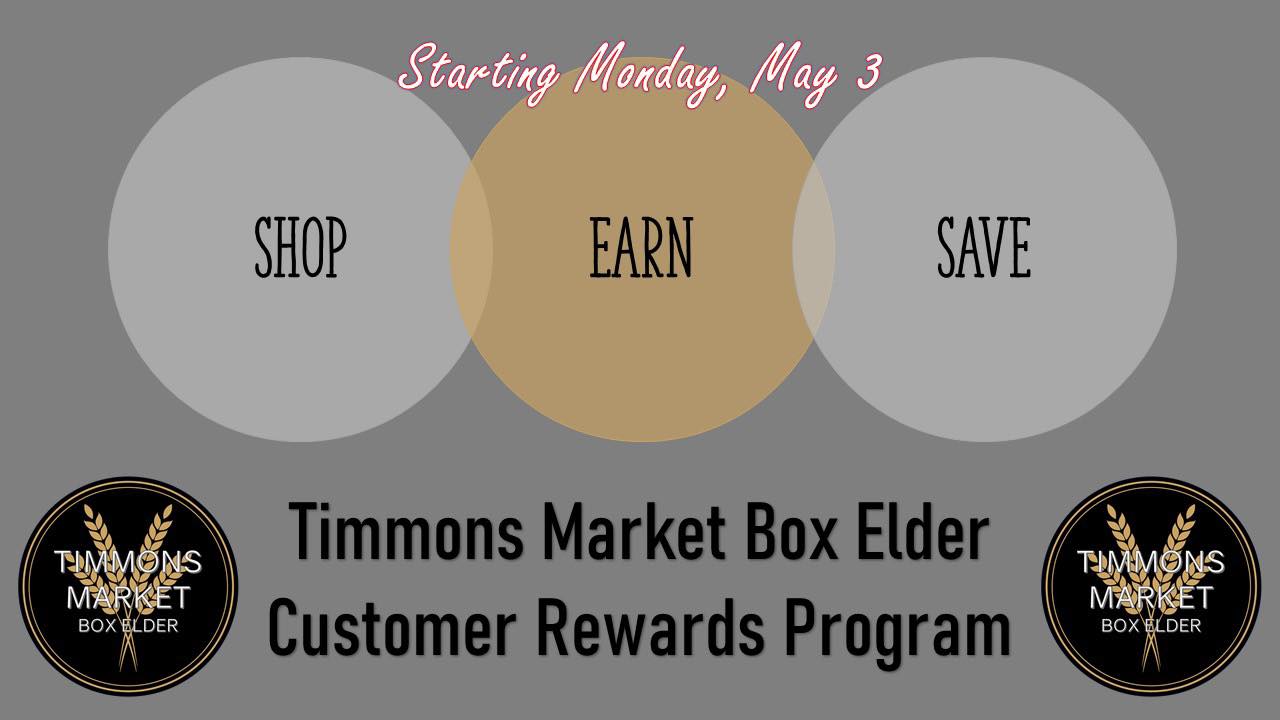 Starting Monday, May 3

SHOP

EARN

SAVE

TIMMONS MARKET BOX ELDER

Timmons Market Box Elder Customer Rewards Program

TIMMONS MARKET BOX ELDER